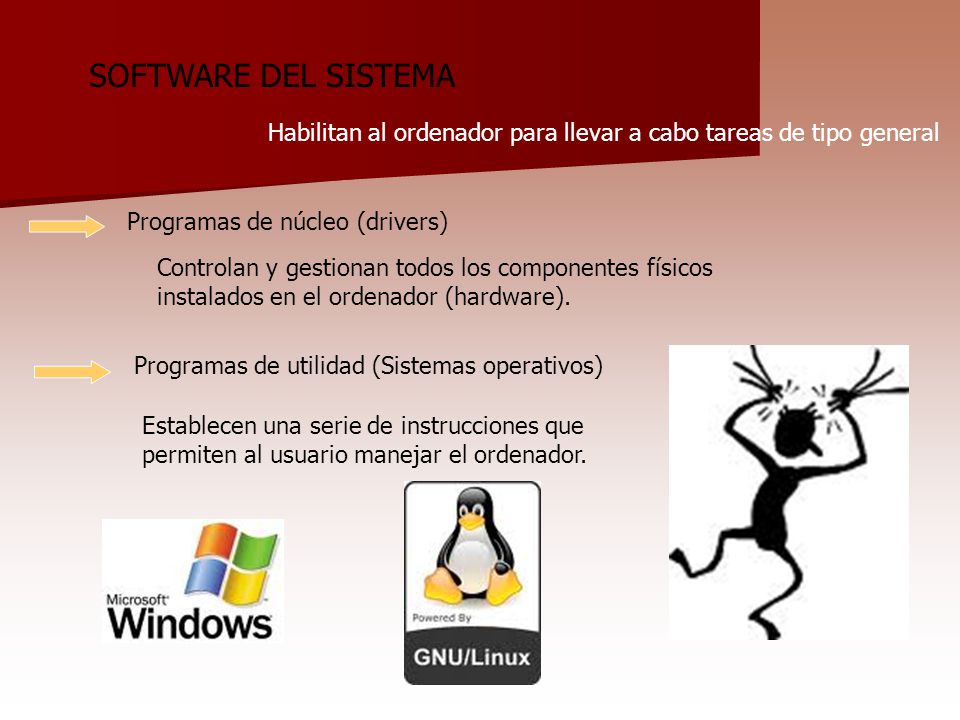 SOFTWARE DEL SISTEMA

Habilitan al ordenador para llevar a cabo tareas de tipo general

Programas de núcleo (drivers)

Controlan y gestionan todos los componentes físicos instalados en el ordenador (hardware).

Programas de utilidad (Sistemas operativos)

Establecen una serie de instrucciones que permiten al usuario manejar el ordenador.

Microsoft Windows

Powered By GNU/Linux